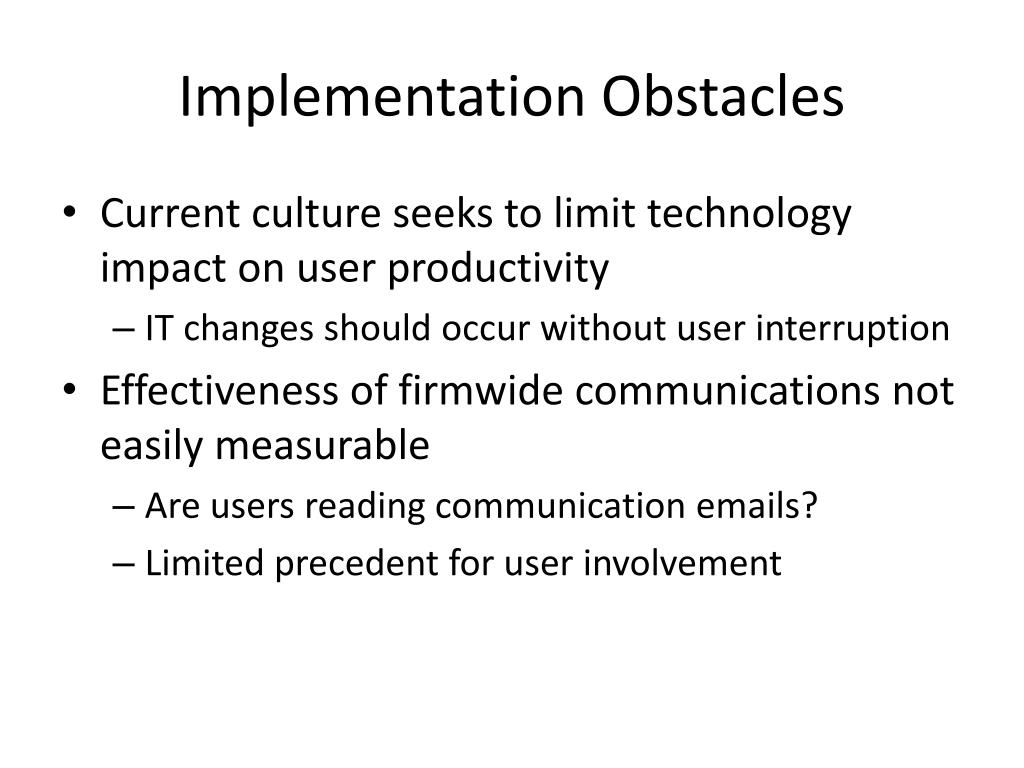 Implementation Obstacles

• Current culture seeks to limit technology impact on user productivity
– IT changes should occur without user interruption
• Effectiveness of firmwide communications not easily measurable
– Are users reading communication emails?
– Limited precedent for user involvement